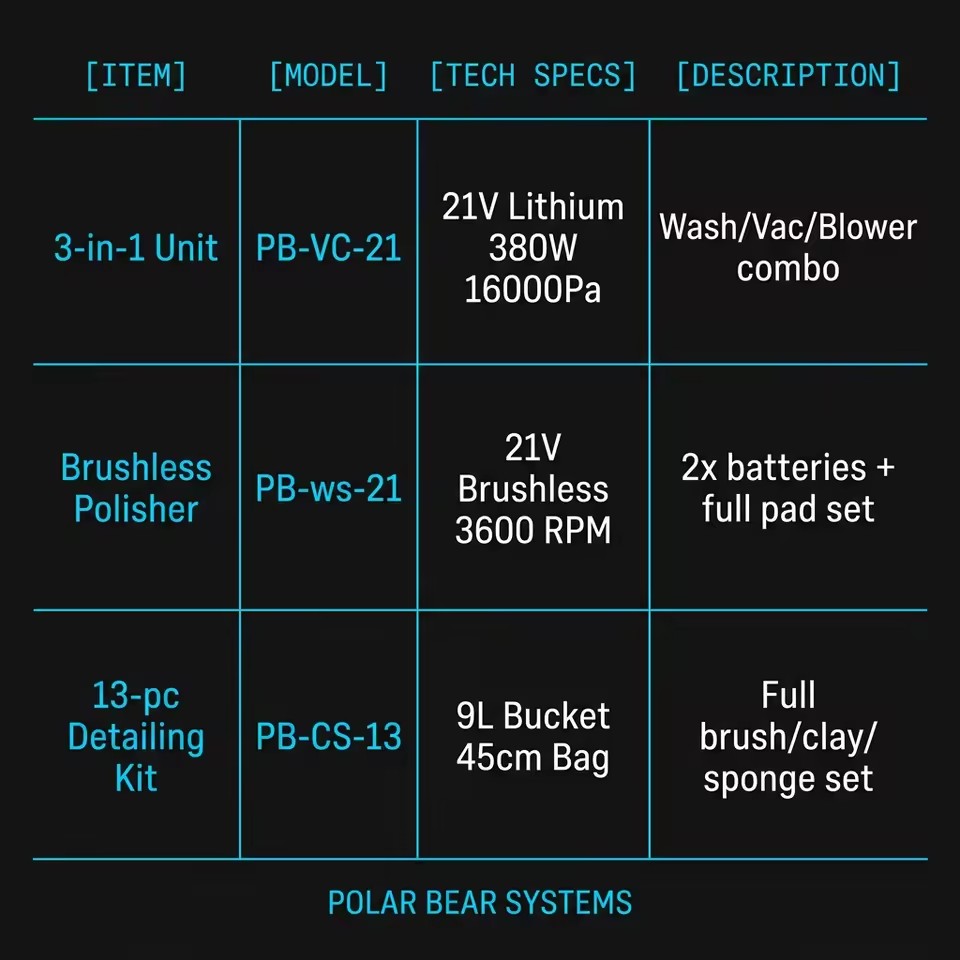 | [ITEM] | [MODEL] | [TECH SPECS] | [DESCRIPTION] |
|---|---|---|---|
| 3-in-1 Unit | PB-VC-21 | 21V Lithium 380W 16000Pa | Wash/Vac/Blower combo |
| Brushless Polisher | PB-ws-21 | 21V Brushless 3600 RPM | 2x batteries + full pad set |
| 13-pc Detailing Kit | PB-CS-13 | 9L Bucket 45cm Bag | Full brush/clay/ sponge set |

POLAR BEAR SYSTEMS